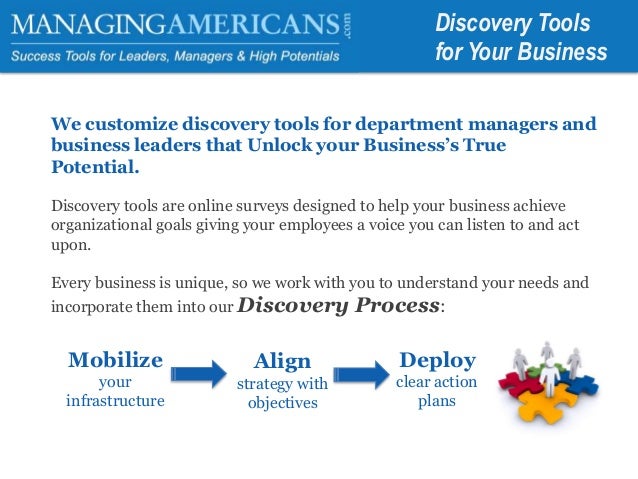 MANAGINGAMERICANS.com
Success Tools for Leaders, Managers & High Potentials

Discovery Tools for Your Business

We customize discovery tools for department managers and business leaders that Unlock your Business's True Potential.

Discovery tools are online surveys designed to help your business achieve organizational goals giving your employees a voice you can listen to and act upon.

Every business is unique, so we work with you to understand your needs and incorporate them into our Discovery Process:

Mobilize your infrastructure

Align strategy with objectives

Deploy clear action plans